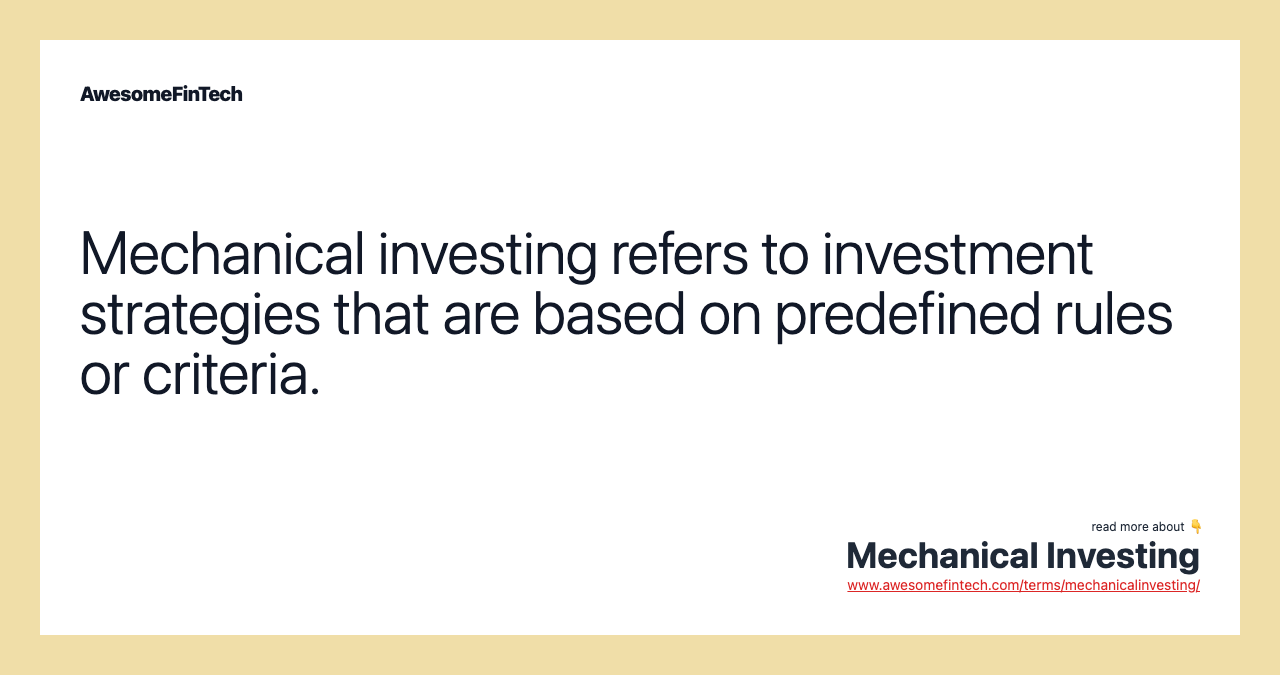 AwesomeFinTech

Mechanical investing refers to investment strategies that are based on predefined rules or criteria.

read more about 👇
Mechanical Investing
www.awesomefintech.com/terms/mechanicalinvesting/